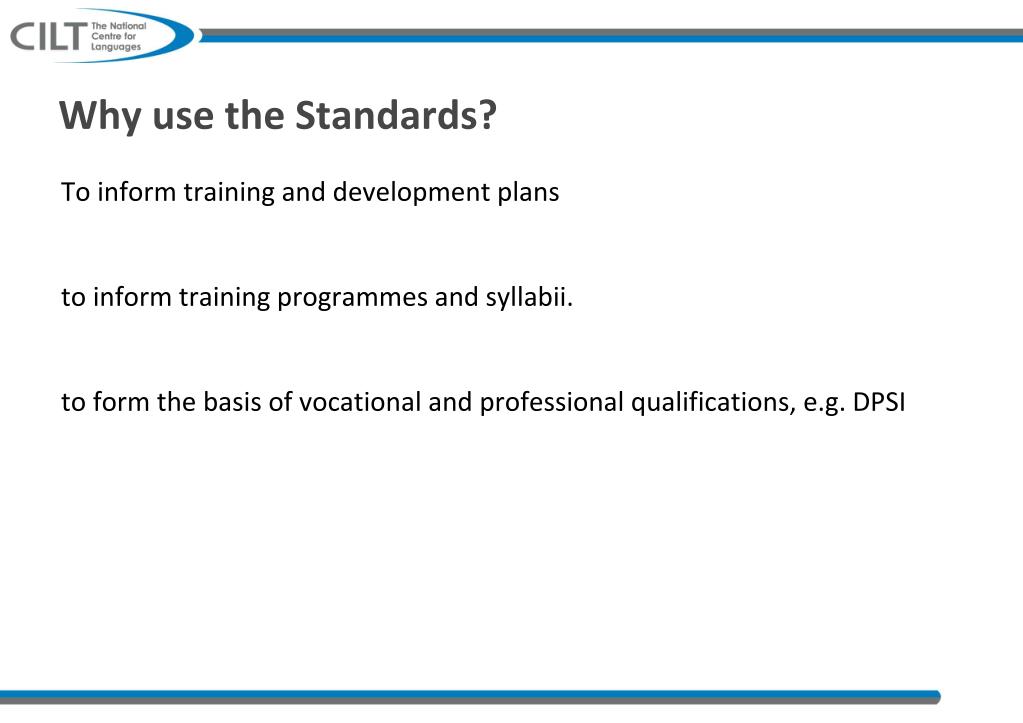 CILT The National Centre for Languages

Why use the Standards?

To inform training and development plans

to inform training programmes and syllabii.

to form the basis of vocational and professional qualifications, e.g. DPSI